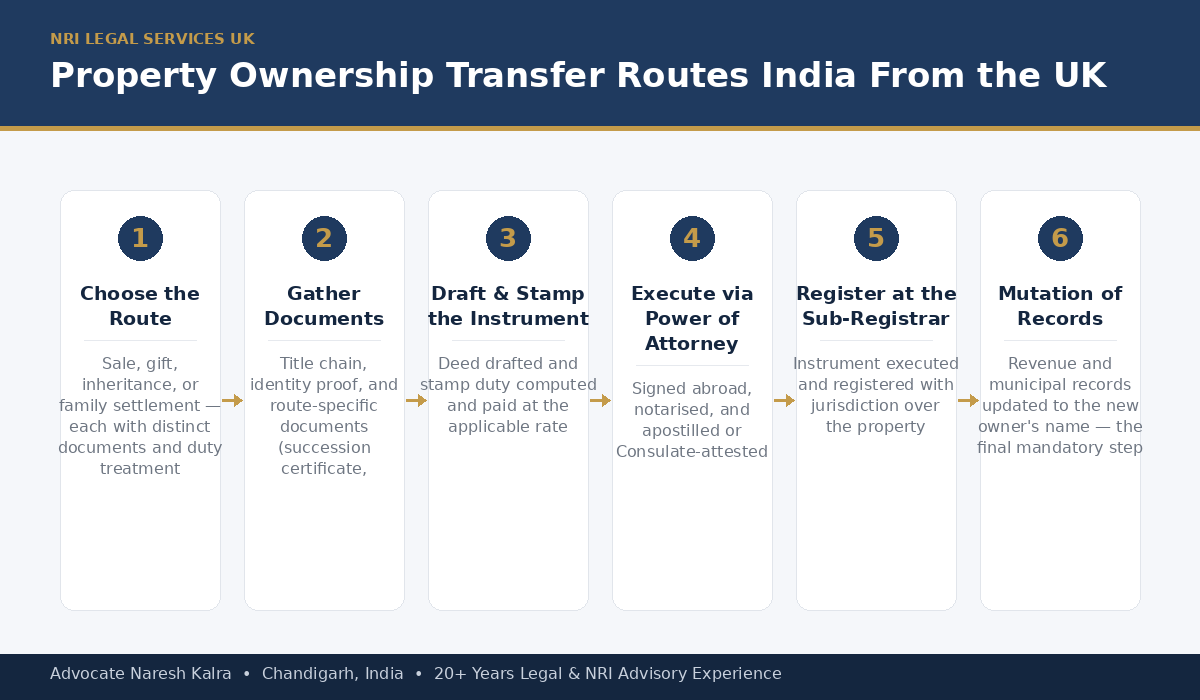 NRI LEGAL SERVICES UK

Property Ownership Transfer Routes India From the UK

1

Choose the Route

Sale, gift, inheritance, or family settlement — each with distinct documents and duty treatment

2

Gather Documents

Title chain, identity proof, and route-specific documents (succession certificate,

3

Draft & Stamp the Instrument

Deed drafted and stamp duty computed and paid at the applicable rate

4

Execute via Power of Attorney

Signed abroad, notarised, and apostilled or Consulate-attested

5

Register at the Sub-Registrar

Instrument executed and registered with jurisdiction over the property

6

Mutation of Records

Revenue and municipal records updated to the new owner's name — the final mandatory step

Advocate Naresh Kalra • Chandigarh, India • 20+ Years Legal & NRI Advisory Experience